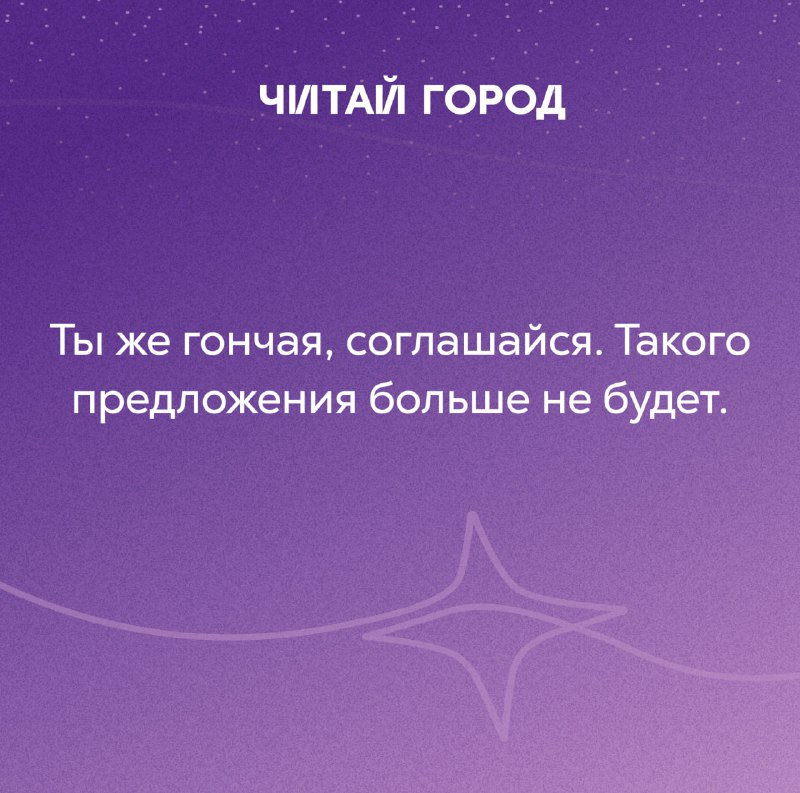 ЧИТАЙ ГОРОД

Ты же гончая, соглашайся. Такого предложения больше не будет.